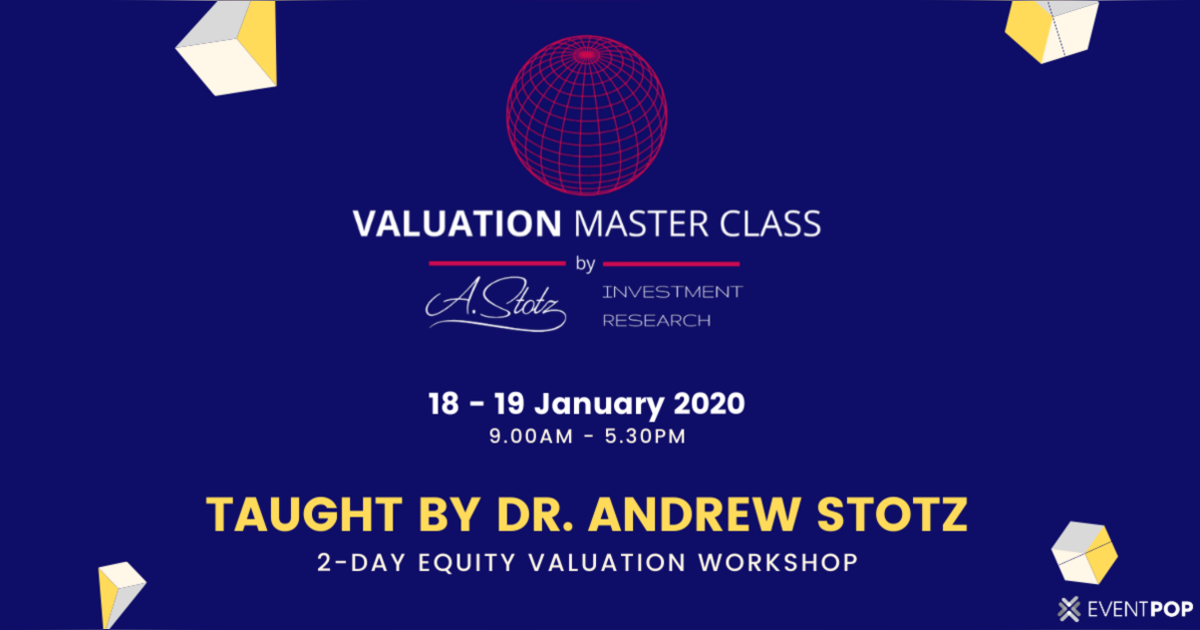 VALUATION MASTER CLASS

by

A. Stotz INVESTMENT RESEARCH

18 - 19 January 2020

9.00AM - 5.30PM

TAUGHT BY DR. ANDREW STOTZ

2-DAY EQUITY VALUATION WORKSHOP

EVENTPOP